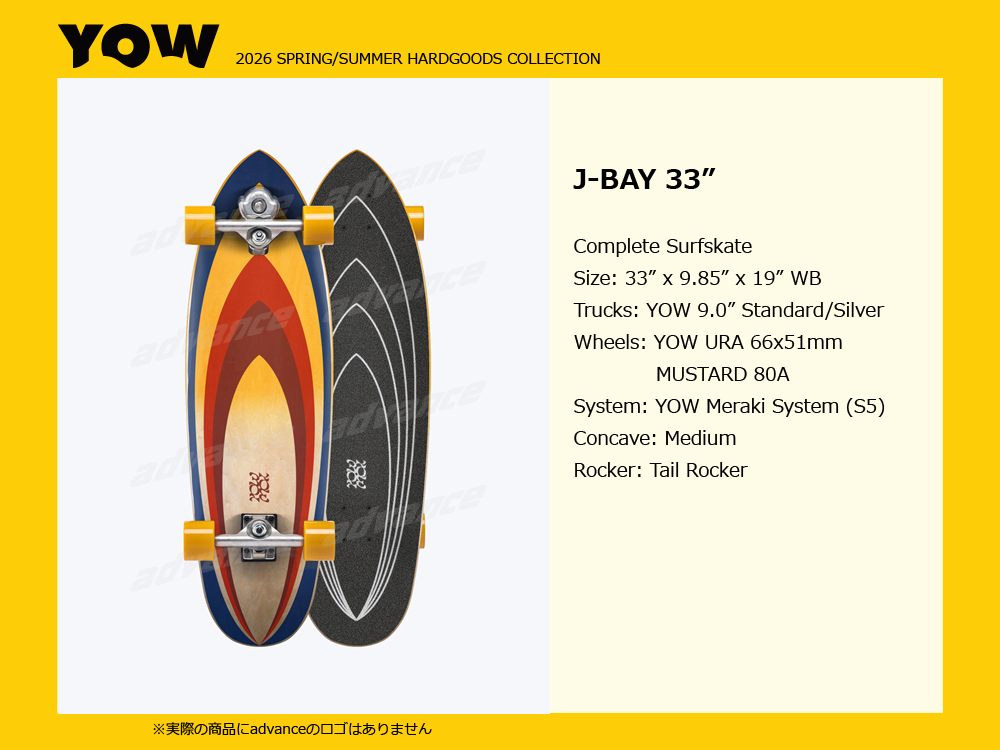 YOW 2026 SPRING/SUMMER HARDGOODS COLLECTION

advance

J-BAY 33”

Complete Surfskate
Size: 33” x 9.85” x 19” WB
Trucks: YOW 9.0” Standard/Silver
Wheels: YOW URA 66x51mm
MUSTARD 80A
System: YOW Meraki System (S5)
Concave: Medium
Rocker: Tail Rocker

※実際の商品にadvanceのロゴはありません